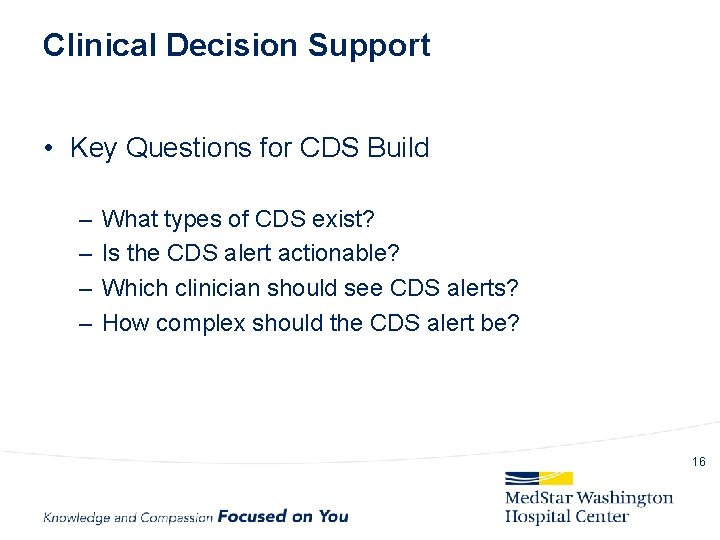 Clinical Decision Support

• Key Questions for CDS Build

– What types of CDS exist?
– Is the CDS alert actionable?
– Which clinician should see CDS alerts?
– How complex should the CDS alert be?

16

Knowledge and Compassion Focused on You

MedStar Washington Hospital Center